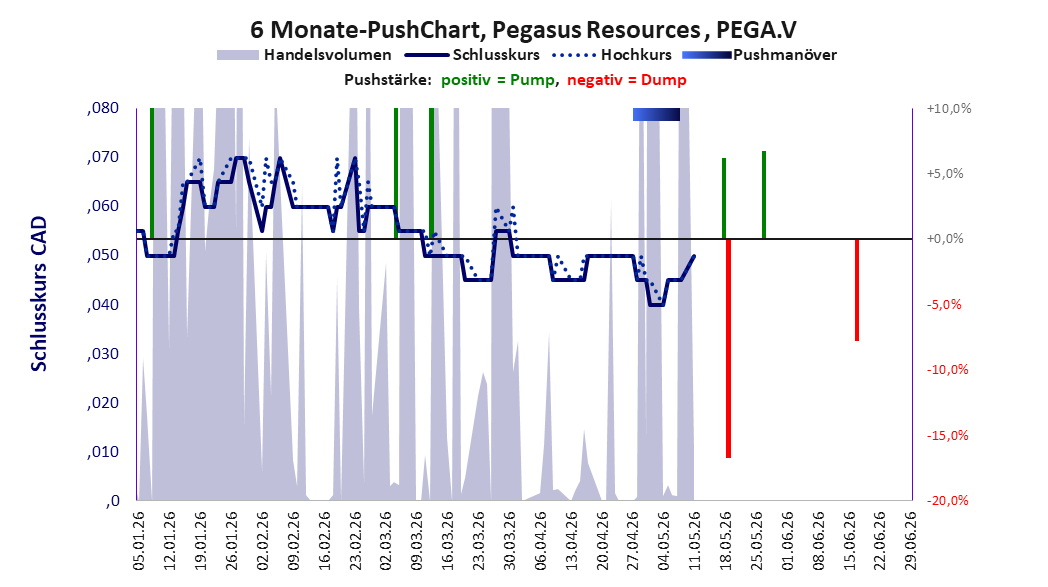 6 Monate-PushChart, Pegasus Resources , PEGA.V

Handelsvolumen Schlusskurs Hochkurs Pushmanöver

Pushstärke: positiv = Pump, negativ = Dump

Schlusskurs CAD

,080
,070
,060
,050
,040
,030
,020
,010
,0

+10,0%
+5,0%
+0,0%
-5,0%
-10,0%
-15,0%
-20,0%

05.01.26
12.01.26
19.01.26
26.01.26
02.02.26
09.02.26
16.02.26
23.02.26
02.03.26
09.03.26
16.03.26
23.03.26
30.03.26
06.04.26
13.04.26
20.04.26
27.04.26
04.05.26
11.05.26
18.05.26
25.05.26
01.06.26
08.06.26
15.06.26
22.06.26
29.06.26